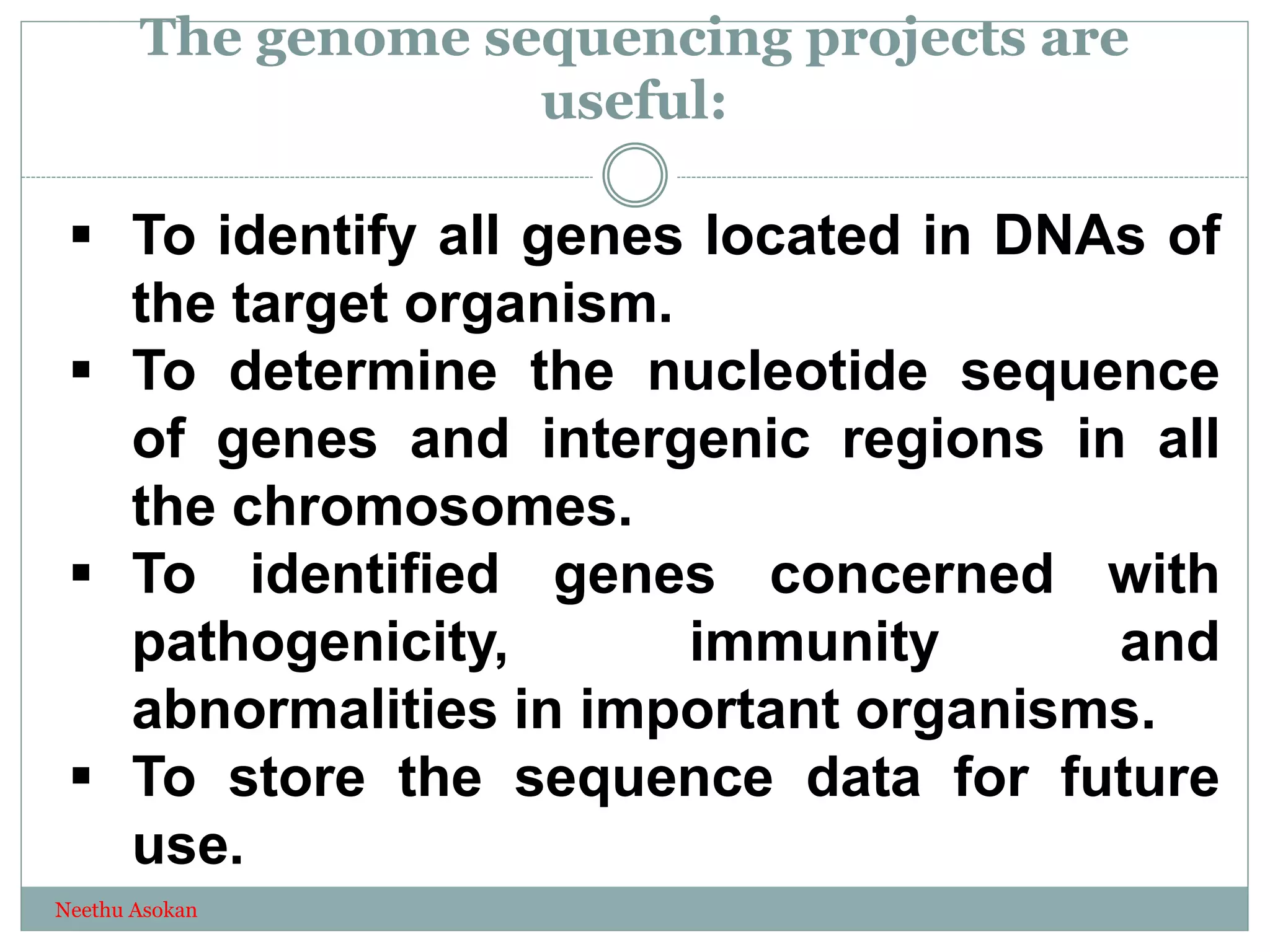 The genome sequencing projects are useful:

▪ To identify all genes located in DNAs of the target organism.
▪ To determine the nucleotide sequence of genes and intergenic regions in all the chromosomes.
▪ To identified genes concerned with pathogenicity, immunity and abnormalities in important organisms.
▪ To store the sequence data for future use.

Neethu Asokan